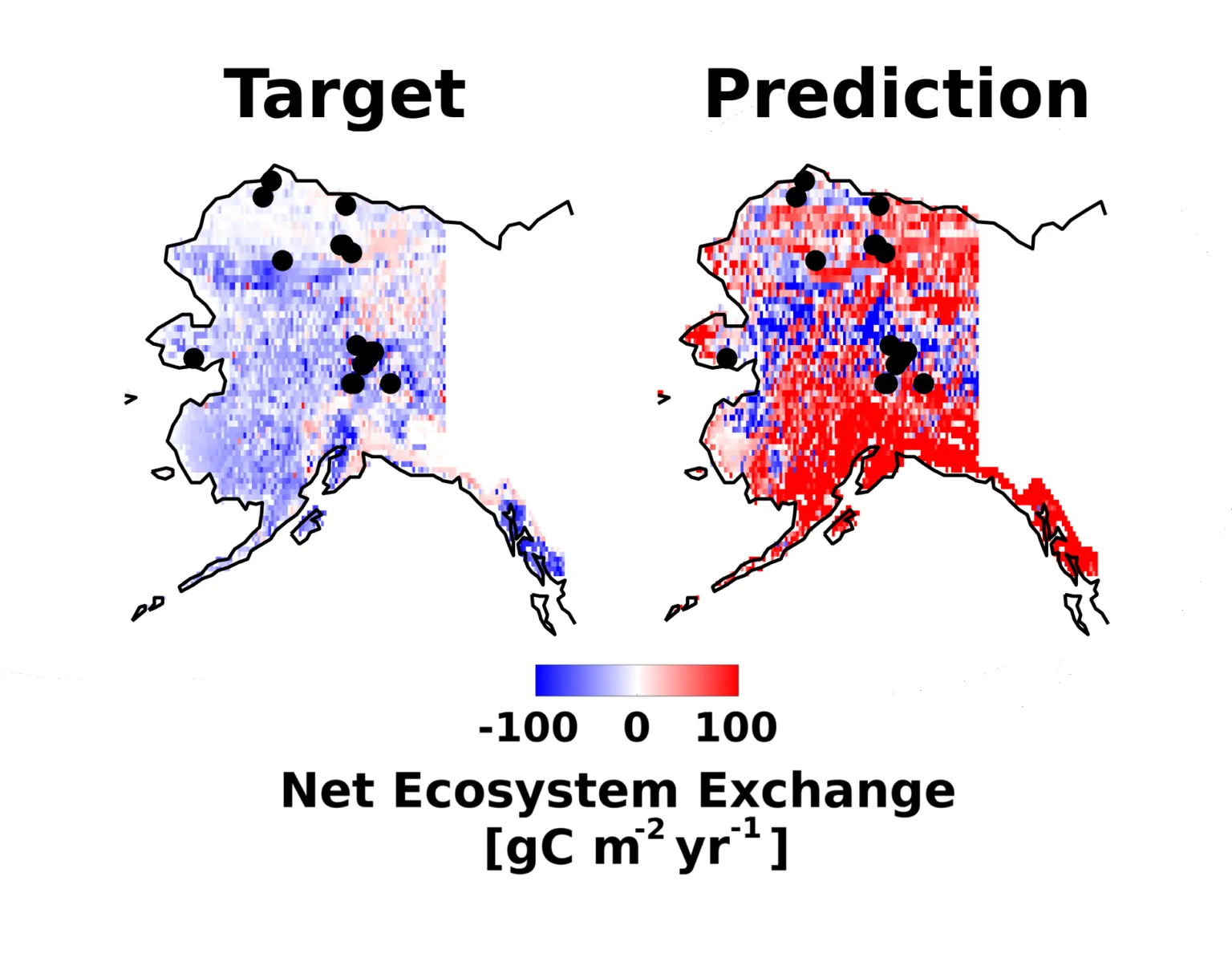 Target

Prediction

-100 0 100

Net Ecosystem Exchange
[gC $m^{-2}$ $yr^{-1}$]